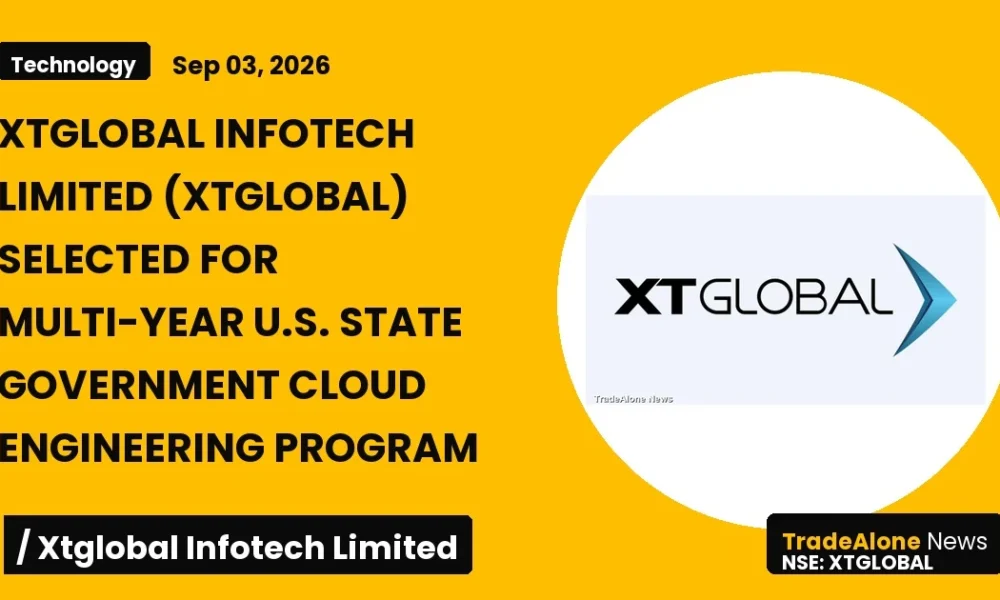 Technology

Sep 03, 2026

XTGLOBAL INFOTECH LIMITED (XTGLOBAL) SELECTED FOR MULTI-YEAR U.S. STATE GOVERNMENT CLOUD ENGINEERING PROGRAM

XTGLOBAL

TradeAlone News

/ Xtglobal Infotech Limited

TradeAlone News
NSE: XTGLOBAL